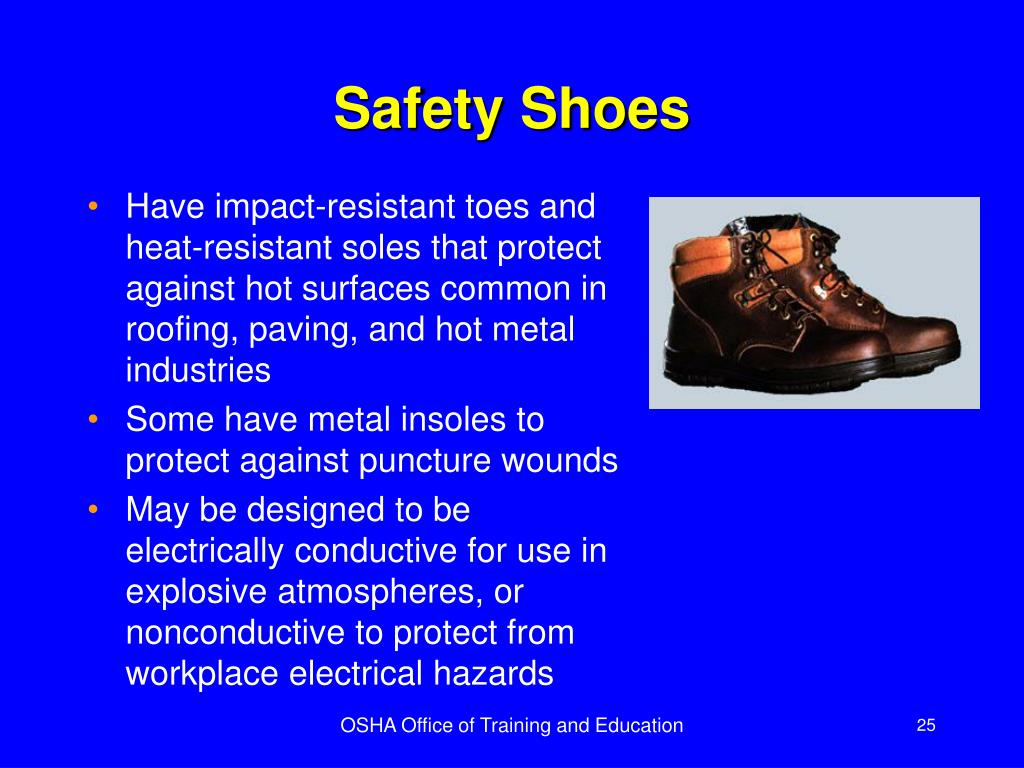 Safety Shoes

• Have impact-resistant toes and heat-resistant soles that protect against hot surfaces common in roofing, paving, and hot metal industries
• Some have metal insoles to protect against puncture wounds
• May be designed to be electrically conductive for use in explosive atmospheres, or nonconductive to protect from workplace electrical hazards

OSHA Office of Training and Education

25